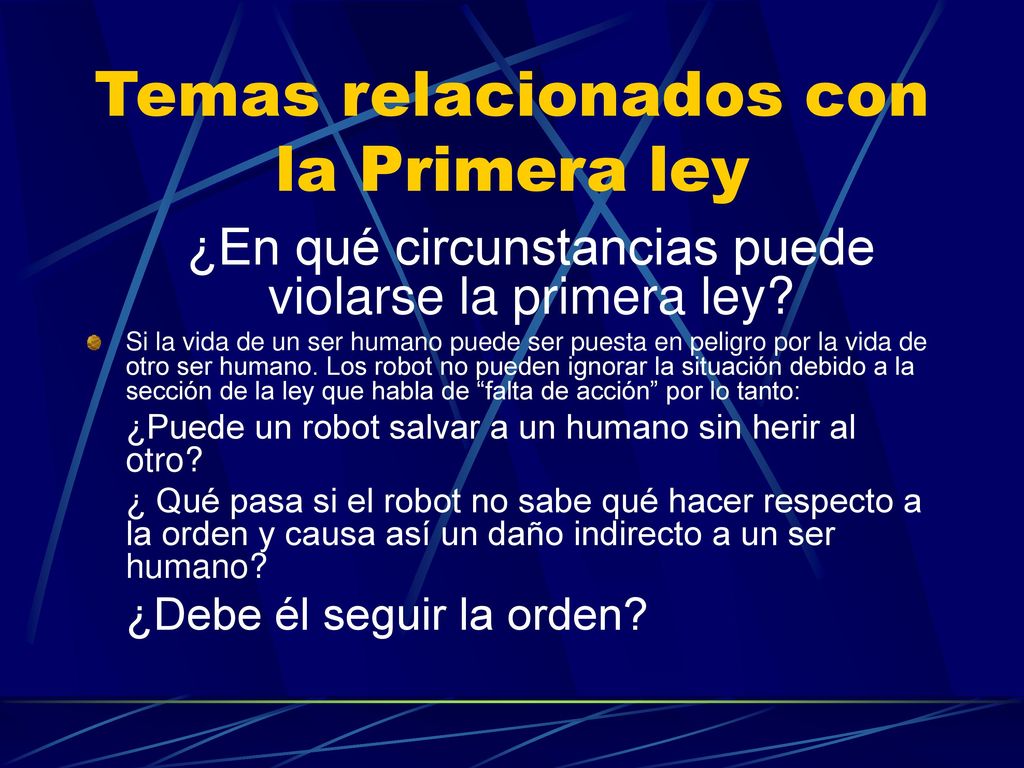 Temas relacionados con la Primera ley

¿En qué circunstancias puede violarse la primera ley?

Si la vida de un ser humano puede ser puesta en peligro por la vida de otro ser humano. Los robot no pueden ignorar la situación debido a la sección de la ley que habla de “falta de acción” por lo tanto:

¿Puede un robot salvar a un humano sin herir al otro?

¿ Qué pasa si el robot no sabe qué hacer respecto a la orden y causa así un daño indirecto a un ser humano?

¿Debe él seguir la orden?